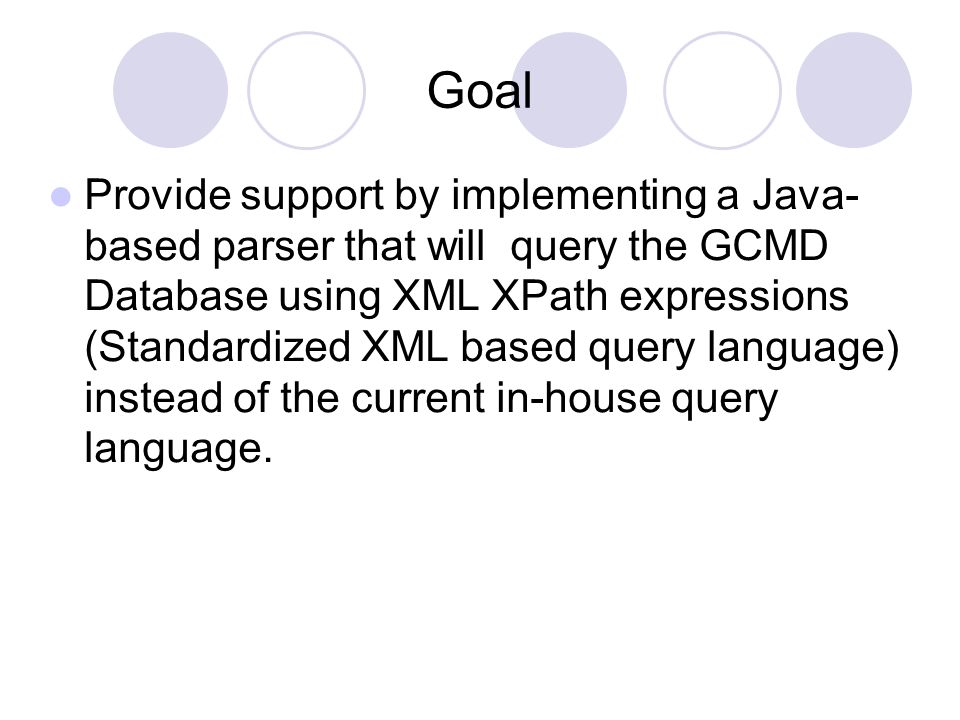 Goal

Provide support by implementing a Java-based parser that will  query the GCMD Database using XML XPath expressions (Standardized XML based query language) instead of the current in-house query language.